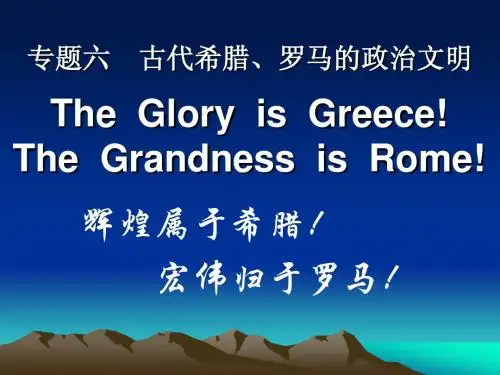 专题六　古代希腊、罗马的政治文明

The Glory is Greece!
The Grandness is Rome!

辉煌属于希腊！

宏伟归于罗马！